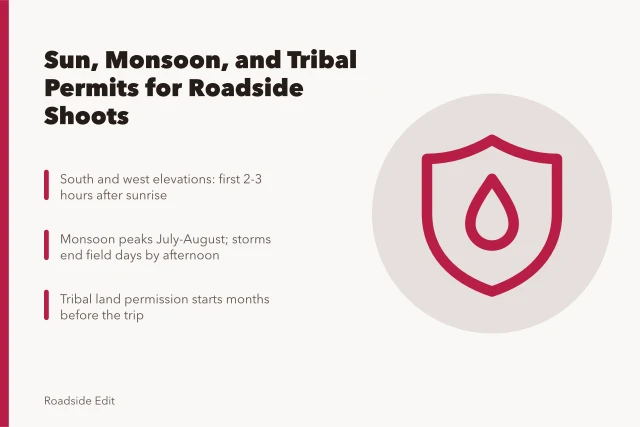 Sun, Monsoon, and Tribal Permits for Roadside Shoots

South and west elevations: first 2-3 hours after sunrise

Monsoon peaks July-August; storms end field days by afternoon

Tribal land permission starts months before the trip

Roadside Edit